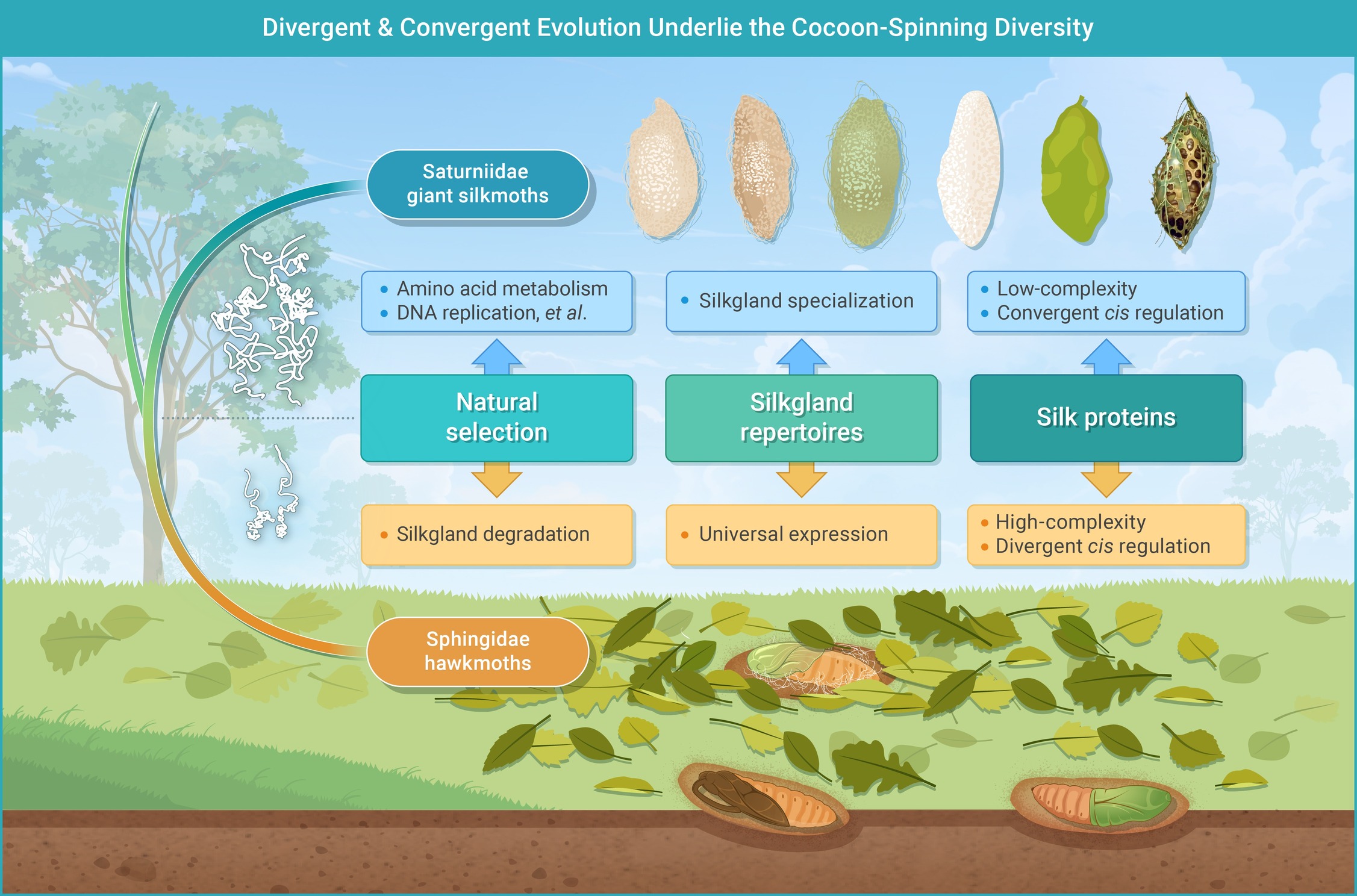 Divergent & Convergent Evolution Underlie the Cocoon-Spinning Diversity

Saturniidae giant silkmoths

• Amino acid metabolism
• DNA replication, et al.

• Silkgland specialization

• Low-complexity
• Convergent cis regulation

Natural selection

Silkgland repertoires

Silk proteins

• Silkgland degradation

• Universal expression

• High-complexity
• Divergent cis regulation

Sphingidae hawkmoths